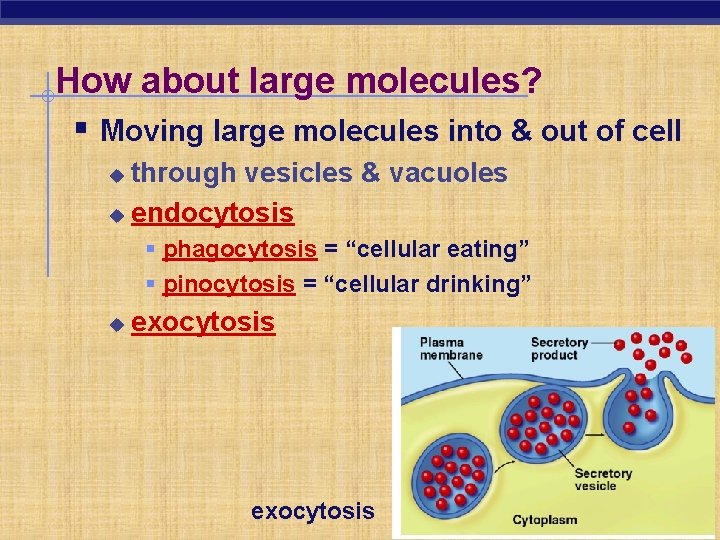 How about large molecules?

Moving large molecules into & out of cell

through vesicles & vacuoles

endocytosis

phagocytosis = “cellular eating”

pinocytosis = “cellular drinking”

exocytosis

Plasma membrane

Secretory product

Secretory vesicle

Cytoplasm

exocytosis